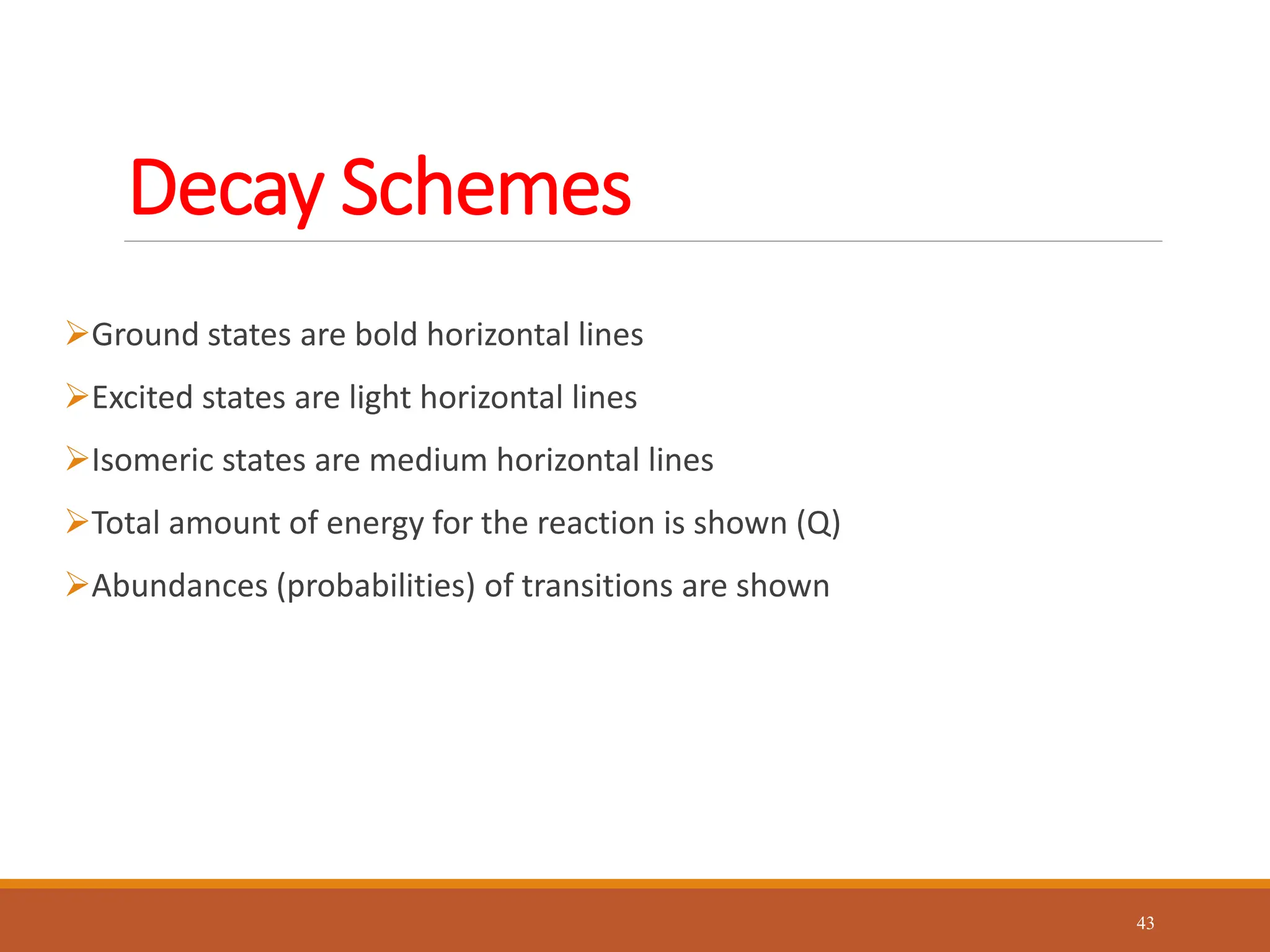 Decay Schemes

➢Ground states are bold horizontal lines

➢Excited states are light horizontal lines

➢Isomeric states are medium horizontal lines

➢Total amount of energy for the reaction is shown (Q)

➢Abundances (probabilities) of transitions are shown

43